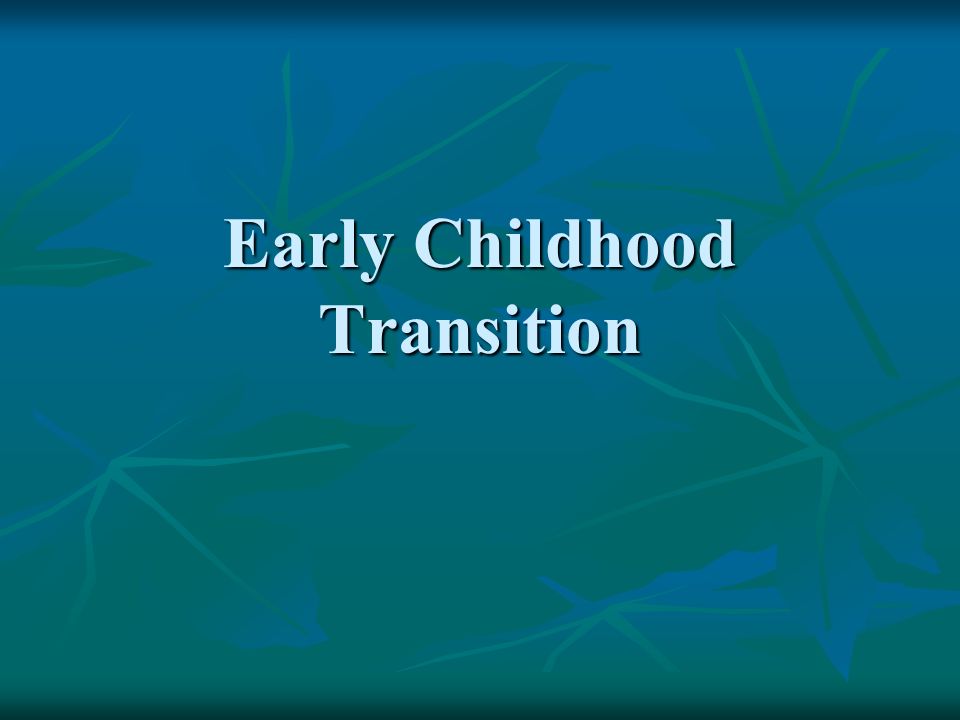 Early Childhood Transition